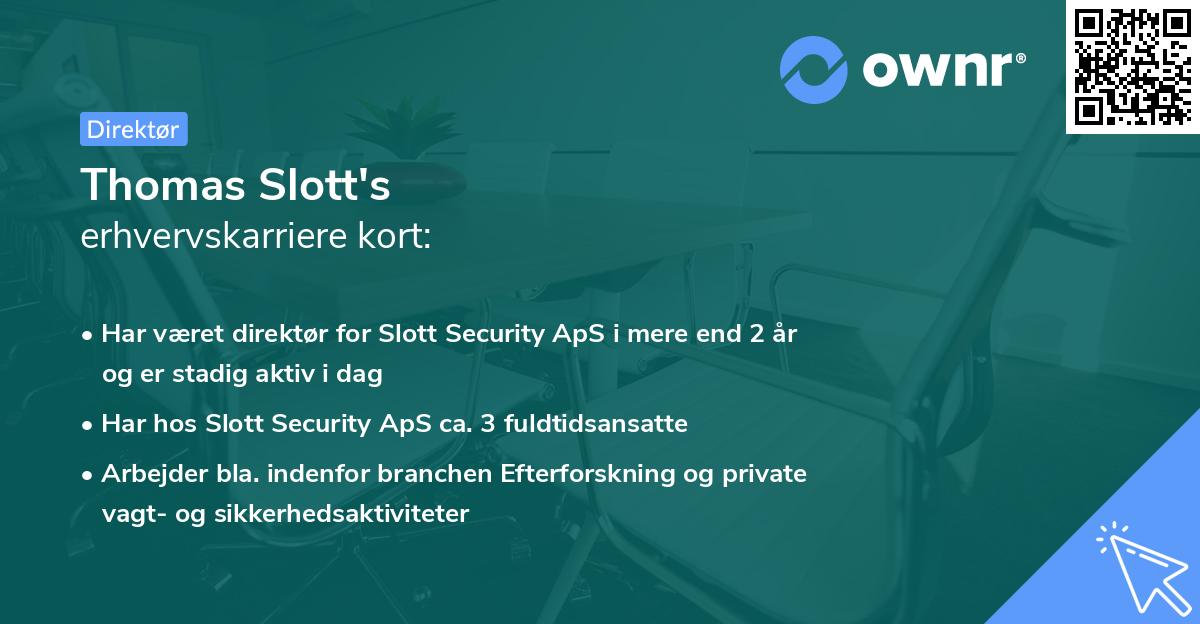 ownr®

Direktør

Thomas Slott's
erhvervskarriere kort:

• Har været direktør for Slott Security ApS i mere end 2 år og er stadig aktiv i dag
• Har hos Slott Security ApS ca. 3 fuldtidsansatte
• Arbejder bla. indenfor branchen Efterforskning og private vagt- og sikkerhedsaktiviteter